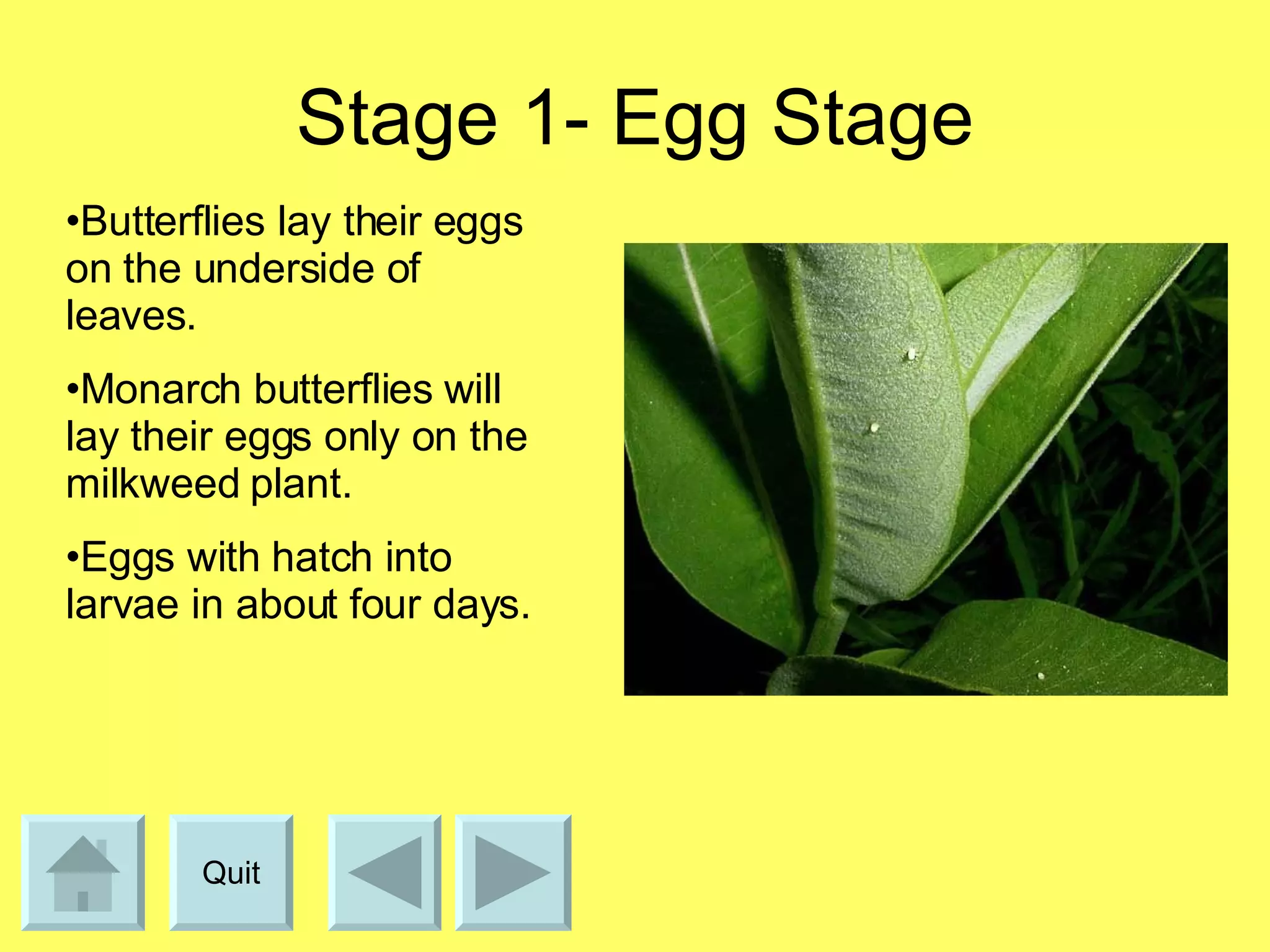 Stage 1- Egg Stage

•Butterflies lay their eggs on the underside of leaves.

•Monarch butterflies will lay their eggs only on the milkweed plant.

•Eggs with hatch into larvae in about four days.

Quit